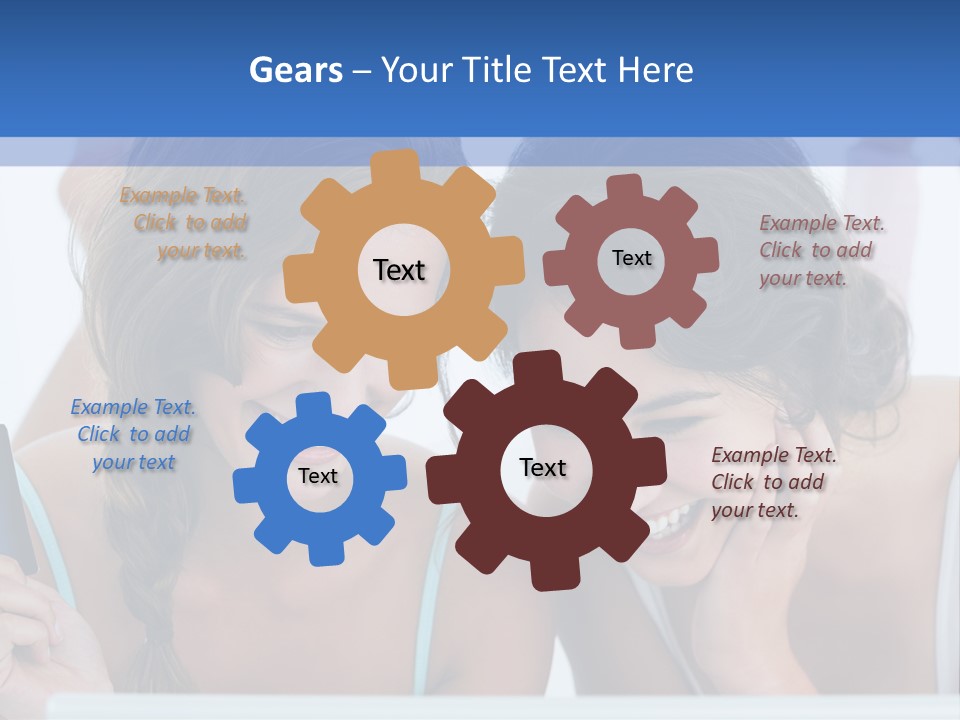 Gears – Your Title Text Here

Example Text. Click to add your text.

Text

Text

Example Text. Click to add your text.

Example Text. Click to add your text

Text

Text

Example Text. Click to add your text.